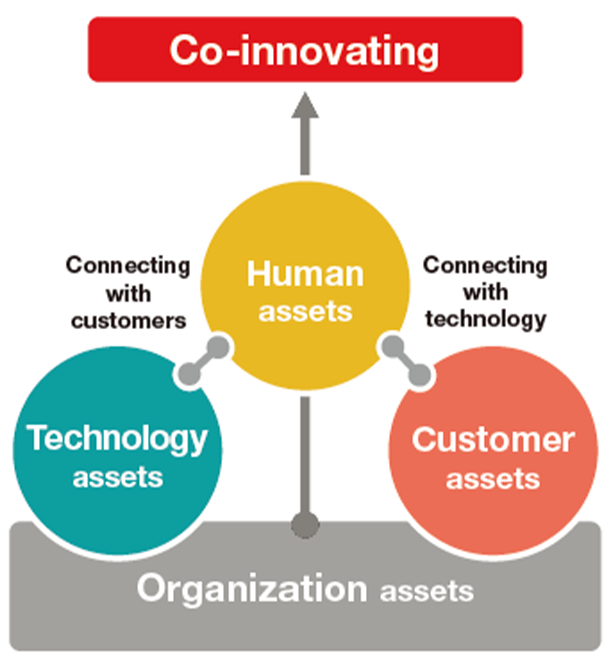 Co-innovating

Connecting with customers

Human assets

Connecting with technology

Technology assets

Customer assets

Organization assets